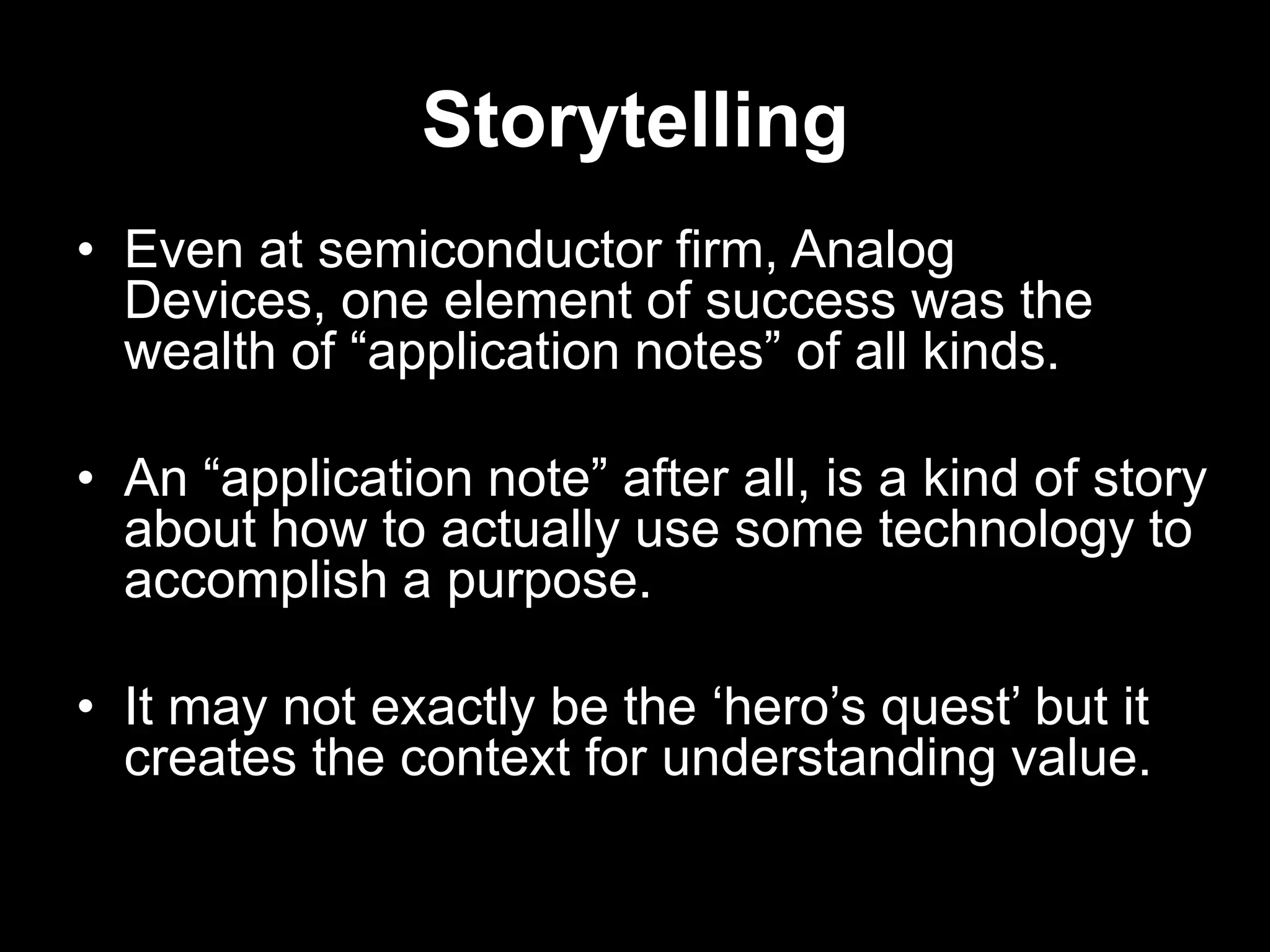 Storytelling

• Even at semiconductor firm, Analog Devices, one element of success was the wealth of “application notes” of all kinds.

• An “application note” after all, is a kind of story about how to actually use some technology to accomplish a purpose.

• It may not exactly be the ‘hero’s quest’ but it creates the context for understanding value.